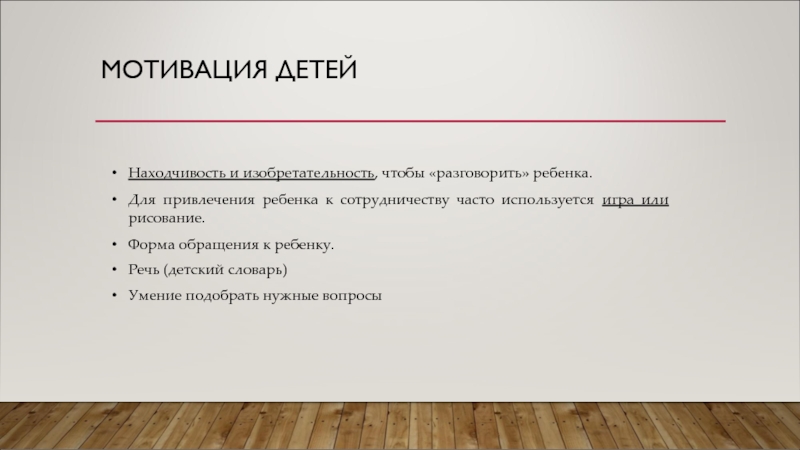 МОТИВАЦИЯ ДЕТЕЙ

• Находчивость и изобретательность, чтобы «разговорить» ребенка.
• Для привлечения ребенка к сотрудничеству часто используется игра или рисование.
• Форма обращения к ребенку.
• Речь (детский словарь)
• Умение подобрать нужные вопросы